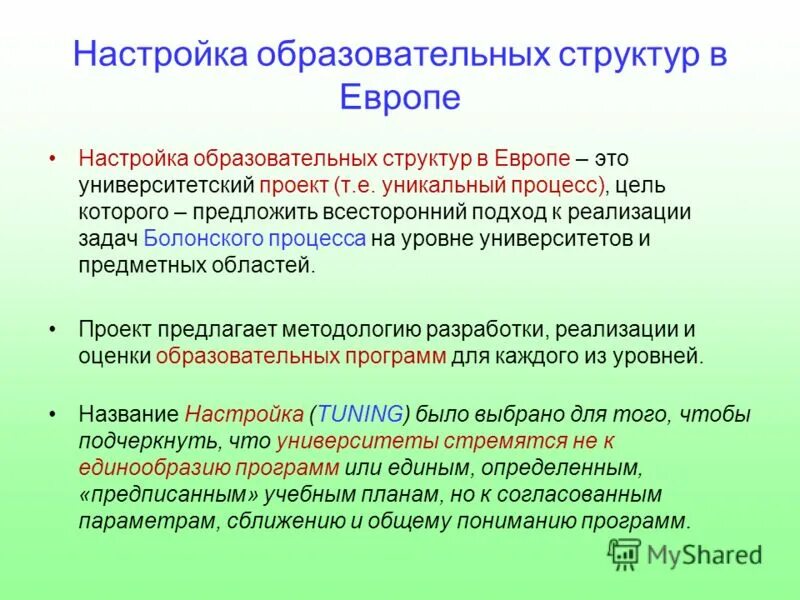 Настройка образовательных структур в Европе

• Настройка образовательных структур в Европе – это университетский проект (т.е. уникальный процесс), цель которого – предложить всесторонний подход к реализации задач Болонского процесса на уровне университетов и предметных областей.

• Проект предлагает методологию разработки, реализации и оценки образовательных программ для каждого из уровней.

• Название Настройка (TUNING) было выбрано для того, чтобы подчеркнуть, что университеты стремятся не к единообразию программ или единым, определенным, «предписанным» учебным планам, но к согласованным параметрам, сближению и общему пониманию программ.

MyShared